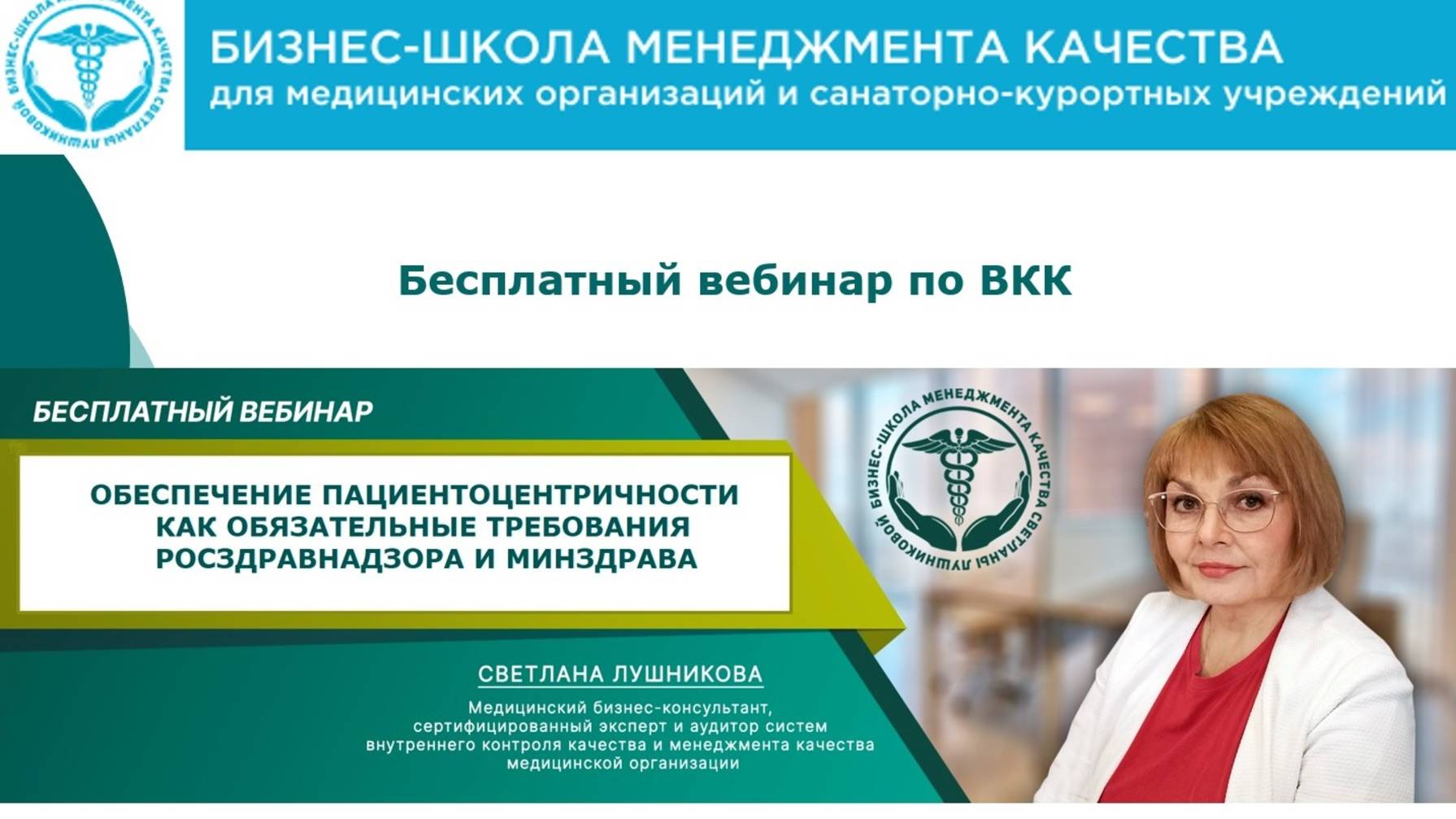 БИЗНЕС-ШКОЛА МЕНЕДЖМЕНТА КАЧЕСТВА СВЕТЛАНЫ ЛУШНИКОВОЙ

БИЗНЕС-ШКОЛА МЕНЕДЖМЕНТА КАЧЕСТВА
для медицинских организаций и санаторно-курортных учреждений

Бесплатный вебинар по ВКК

БЕСПЛАТНЫЙ ВЕБИНАР

ОБЕСПЕЧЕНИЕ ПАЦИЕНТОЦЕНТРИЧНОСТИ КАК ОБЯЗАТЕЛЬНЫЕ ТРЕБОВАНИЯ РОСЗДРАВНАДЗОРА И МИНЗДРАВА

БИЗНЕС-ШКОЛА МЕНЕДЖМЕНТА КАЧЕСТВА СВЕТЛАНЫ ЛУШНИКОВОЙ

СВЕТЛАНА ЛУШНИКОВА

Медицинский бизнес-консультант, сертифицированный эксперт и аудитор систем внутреннего контроля качества и менеджмента качества медицинской организации